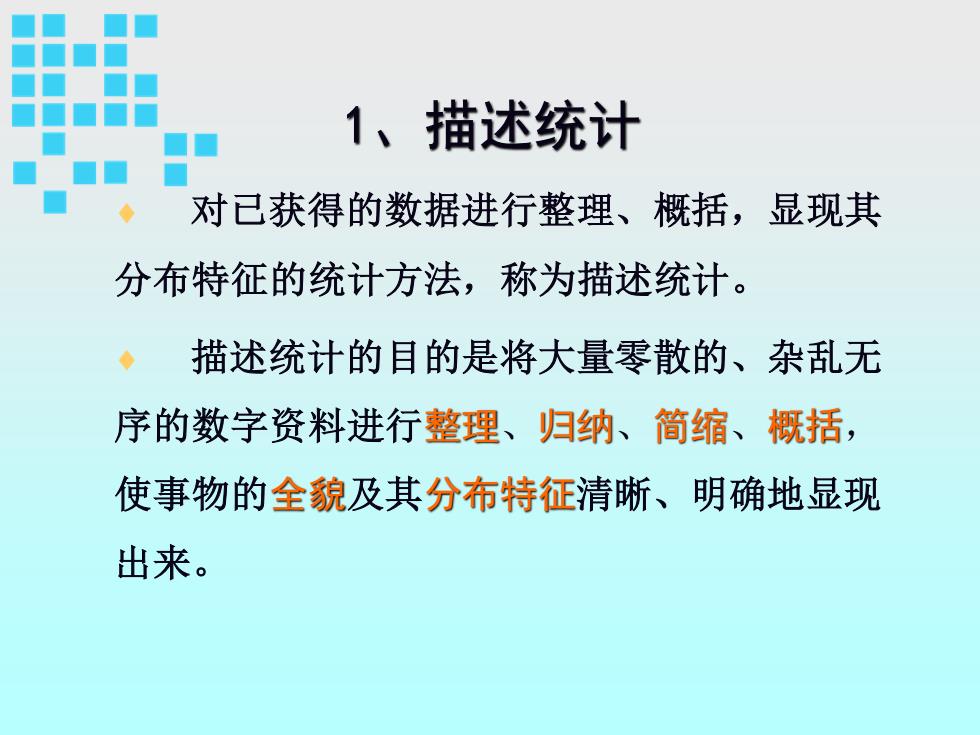 1、描述统计

♦ 对已获得的数据进行整理、概括，显现其分布特征的统计方法，称为描述统计。

♦ 描述统计的目的是将大量零散的、杂乱无序的数字资料进行整理、归纳、简缩、概括，使事物的全貌及其分布特征清晰、明确地显现出来。